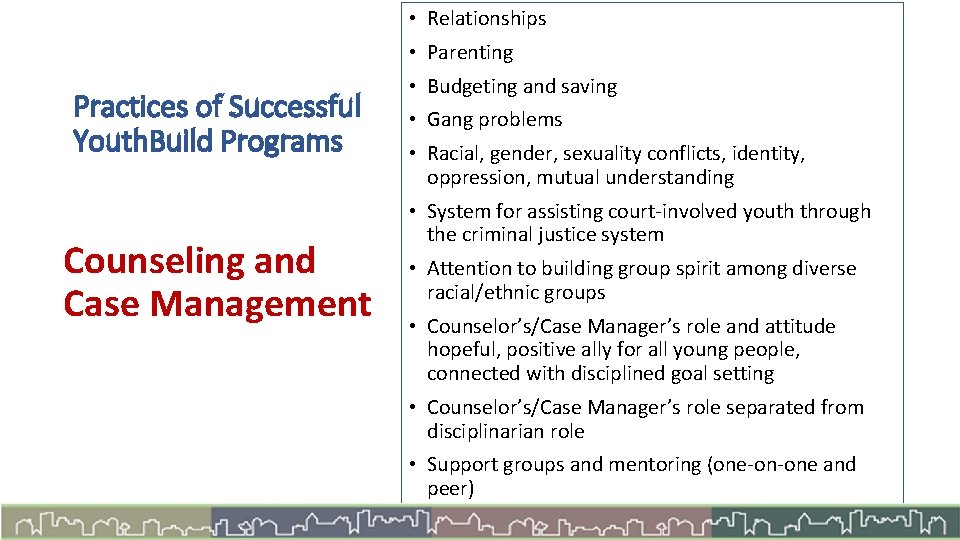 Practices of Successful YouthBuild Programs

Counseling and Case Management

• Relationships
• Parenting
• Budgeting and saving
• Gang problems
• Racial, gender, sexuality conflicts, identity, oppression, mutual understanding
• System for assisting court-involved youth through the criminal justice system
• Attention to building group spirit among diverse racial/ethnic groups
• Counselor's/Case Manager's role and attitude hopeful, positive ally for all young people, connected with disciplined goal setting
• Counselor's/Case Manager's role separated from disciplinarian role
• Support groups and mentoring (one-on-one and peer)